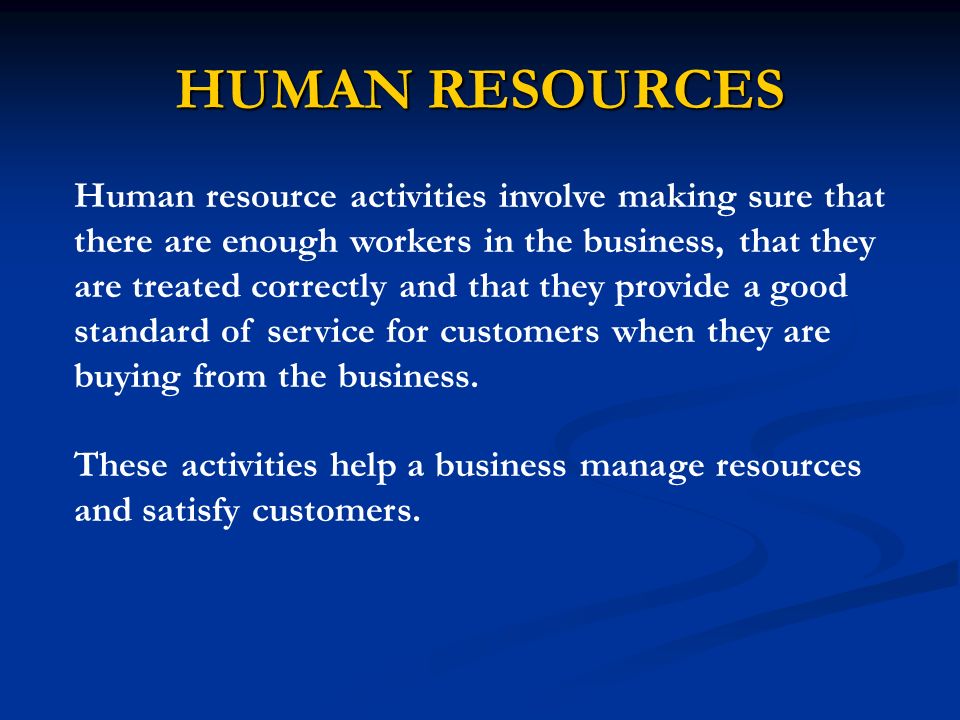 HUMAN RESOURCES

Human resource activities involve making sure that there are enough workers in the business, that they are treated correctly and that they provide a good standard of service for customers when they are buying from the business.

These activities help a business manage resources and satisfy customers.